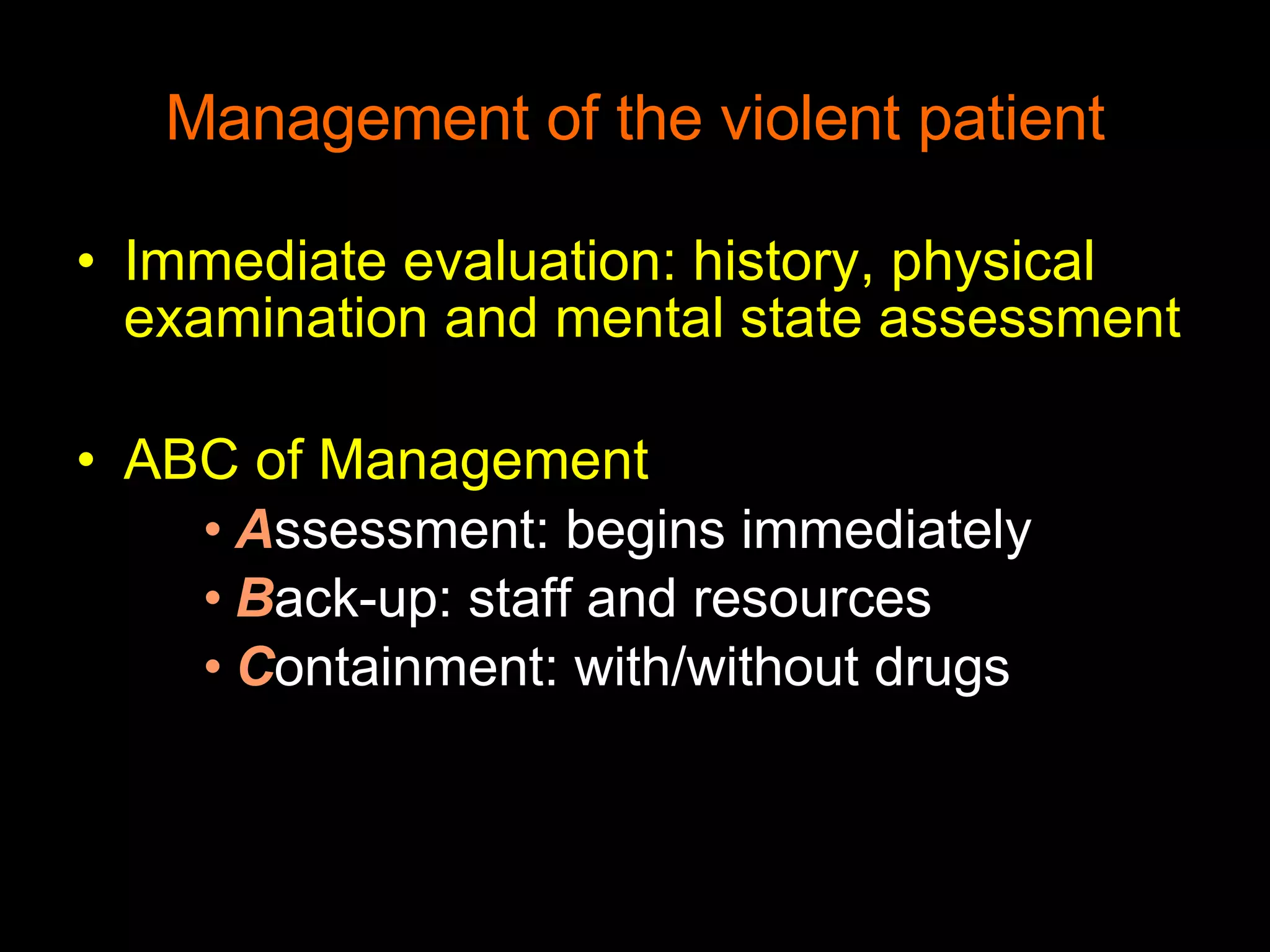 Management of the violent patient

• Immediate evaluation: history, physical examination and mental state assessment

• ABC of Management
  • Assessment: begins immediately
  • Back-up: staff and resources
  • Containment: with/without drugs